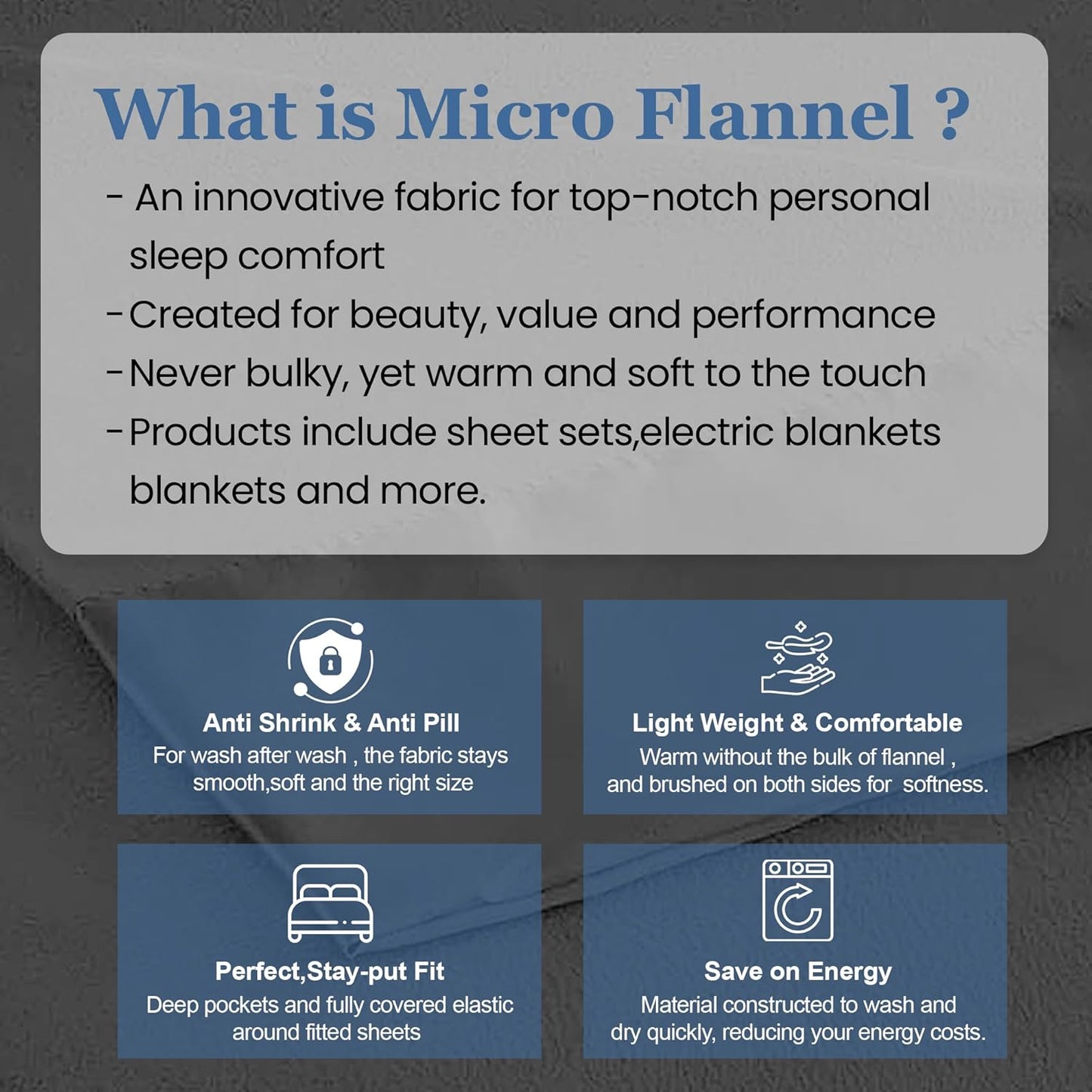 What is Micro Flannel ?

- An innovative fabric for top-notch personal sleep comfort

-Created for beauty, value and performance

-Never bulky, yet warm and soft to the touch

-Products include sheet sets,electric blankets blankets and more.

Anti Shrink & Anti Pill
For wash after wash , the fabric stays smooth,soft and the right size

Light Weight & Comfortable
Warm without the bulk of flannel , and brushed on both sides for softness.

Perfect,Stay-put Fit
Deep pockets and fully covered elastic around fitted sheets

Save on Energy
Material constructed to wash and dry quickly, reducing your energy costs.